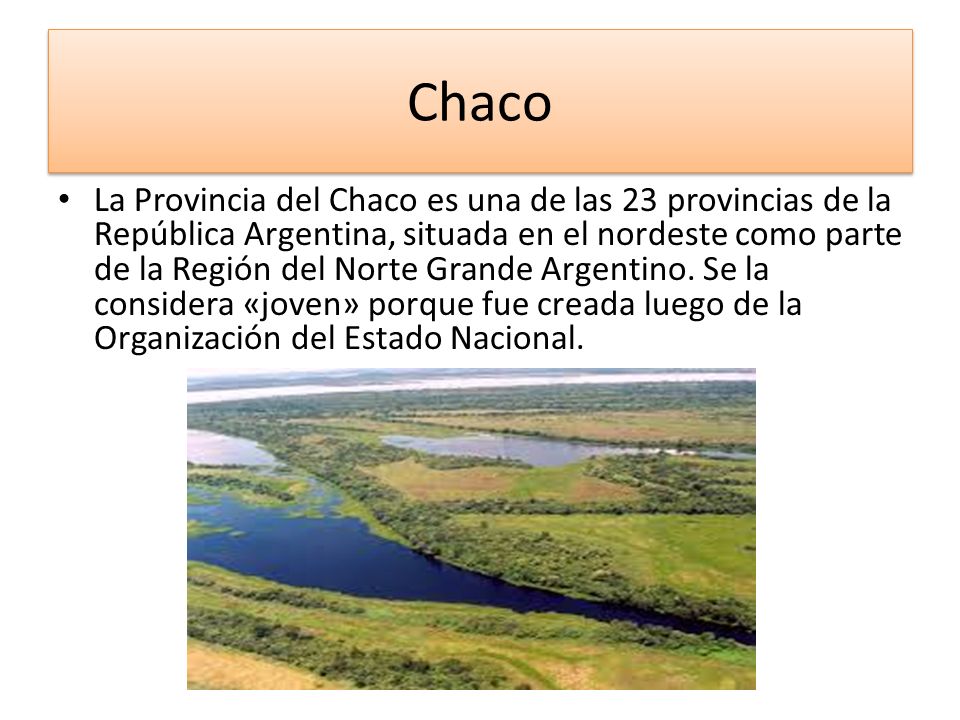 Chaco

• La Provincia del Chaco es una de las 23 provincias de la República Argentina, situada en el nordeste como parte de la Región del Norte Grande Argentino. Se la considera «joven» porque fue creada luego de la Organización del Estado Nacional.